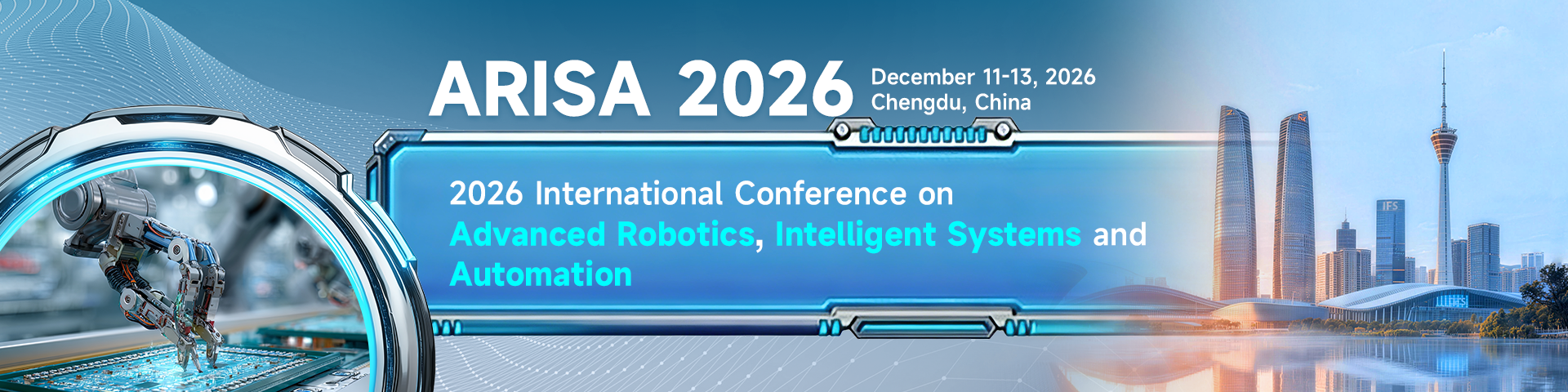 ARISA 2026

December 11-13, 2026
Chengdu, China

2026 International Conference on Advanced Robotics, Intelligent Systems and Automation

IFS